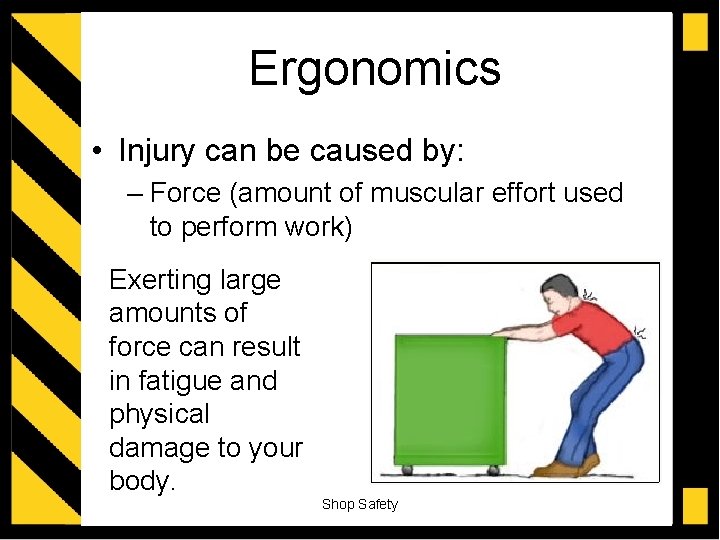 Ergonomics

• Injury can be caused by:
– Force (amount of muscular effort used to perform work)

Exerting large amounts of force can result in fatigue and physical damage to your body.

Shop Safety